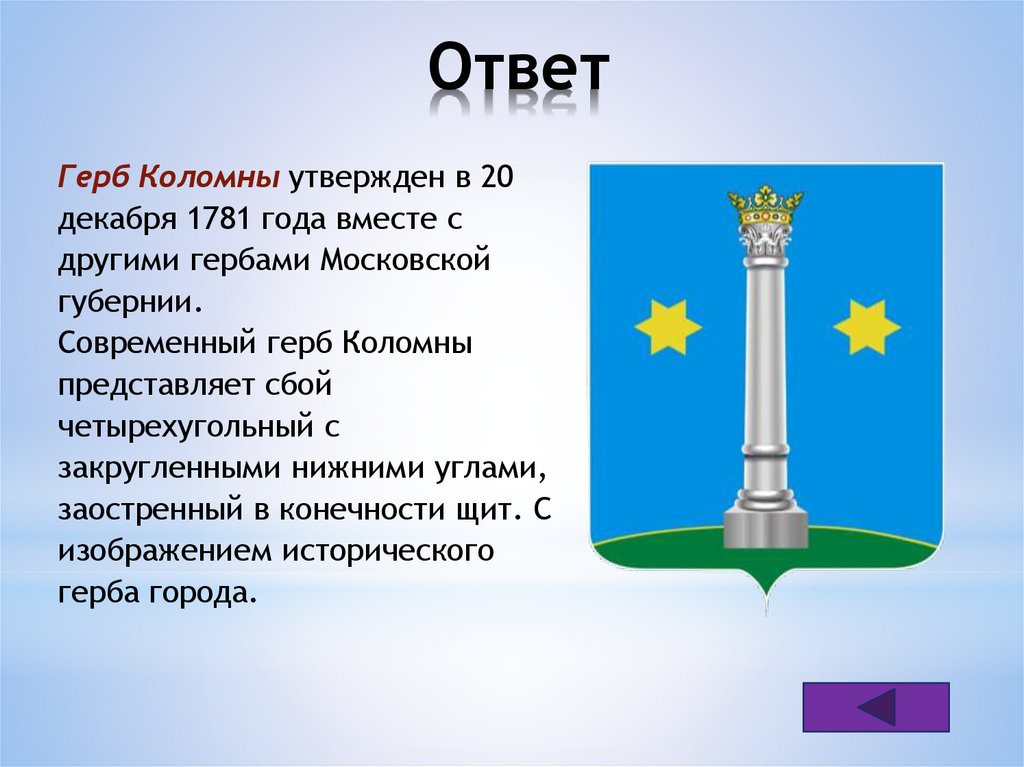 Ответ

Герб Коломны утвержден в 20 декабря 1781 года вместе с другими гербами Московской губернии.
Современный герб Коломны представляет сбой четырехугольный с закругленными нижними углами, заостренный в конечности щит. С изображением исторического герба города.